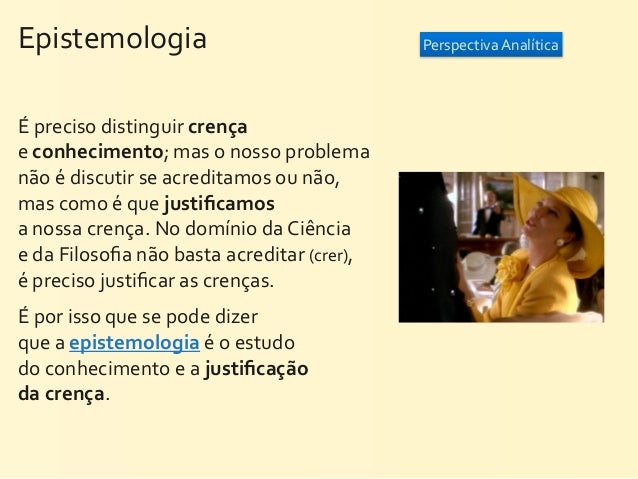 Epistemologia

Perspectiva Analítica

É preciso distinguir crença e conhecimento; mas o nosso problema não é discutir se acreditamos ou não, mas como é que justificamos a nossa crença. No domínio da Ciência e da Filosofia não basta acreditar (crer), é preciso justificar as crenças.

É por isso que se pode dizer que a epistemologia é o estudo do conhecimento e a justificação da crença.